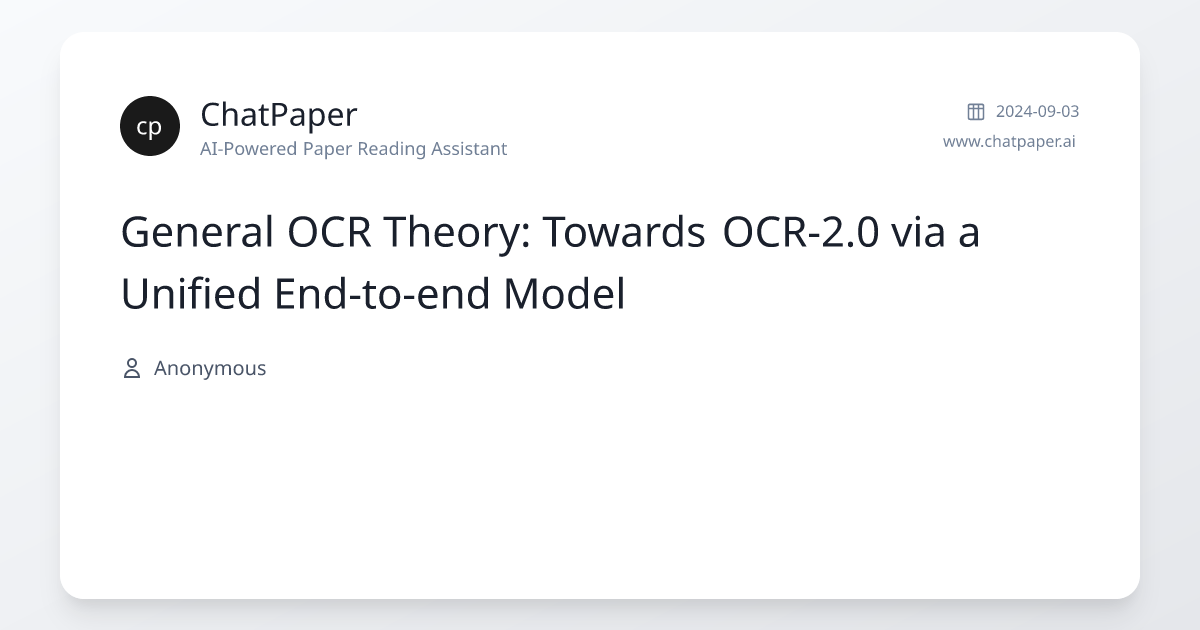 cp
ChatPaper
AI-Powered Paper Reading Assistant

2024-09-03
www.chatpaper.ai

General OCR Theory: Towards OCR-2.0 via a Unified End-to-end Model

Anonymous